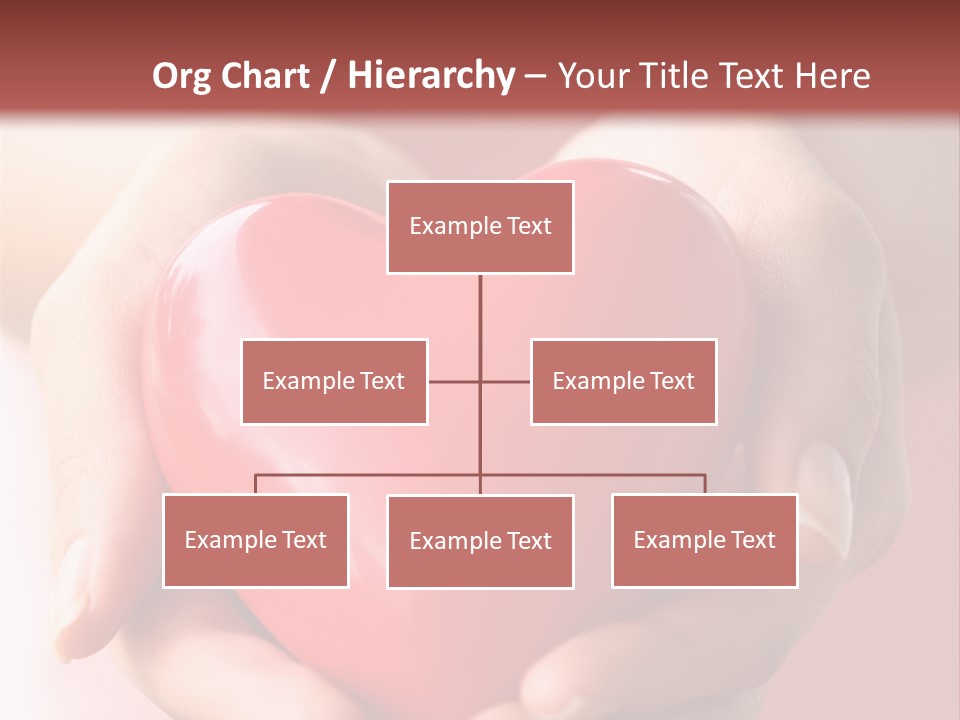 Org Chart / Hierarchy – Your Title Text Here

Example Text

Example Text

Example Text

Example Text

Example Text

Example Text